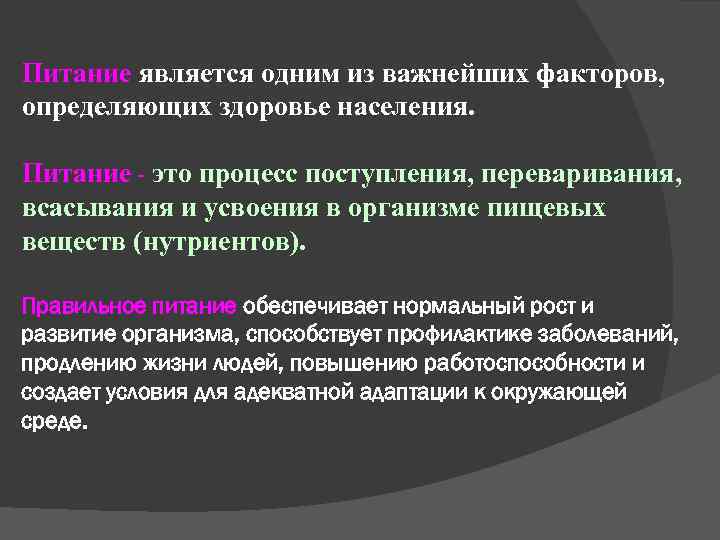 Питание является одним из важнейших факторов, определяющих здоровье населения.

Питание - это процесс поступления, переваривания, всасывания и усвоения в организме пищевых веществ (нутриентов).

Правильное питание обеспечивает нормальный рост и развитие организма, способствует профилактике заболеваний, продлению жизни людей, повышению работоспособности и создает условия для адекватной адаптации к окружающей среде.